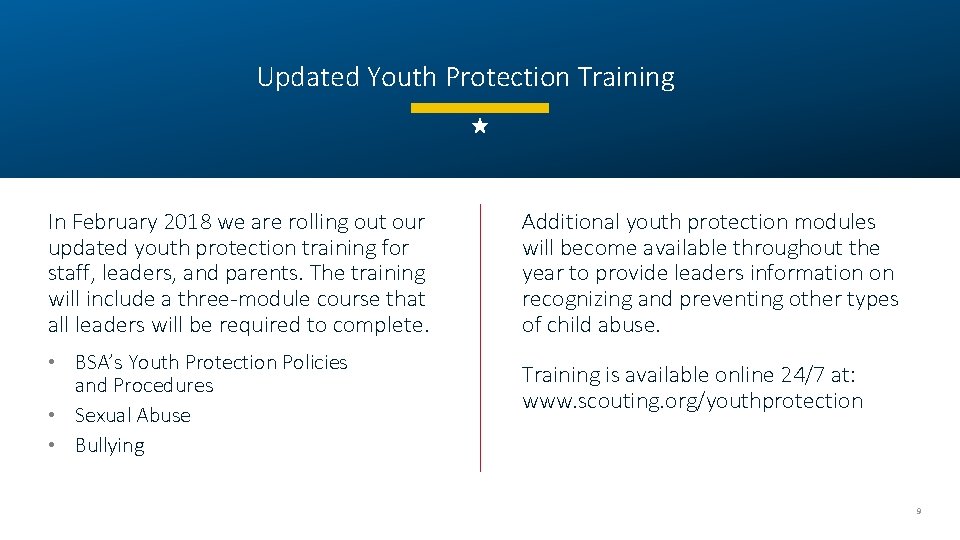 Updated Youth Protection Training

In February 2018 we are rolling out our updated youth protection training for staff, leaders, and parents. The training will include a three-module course that all leaders will be required to complete.

• BSA's Youth Protection Policies and Procedures
• Sexual Abuse
• Bullying

Additional youth protection modules will become available throughout the year to provide leaders information on recognizing and preventing other types of child abuse.

Training is available online 24/7 at: www.scouting.org/youthprotection

9